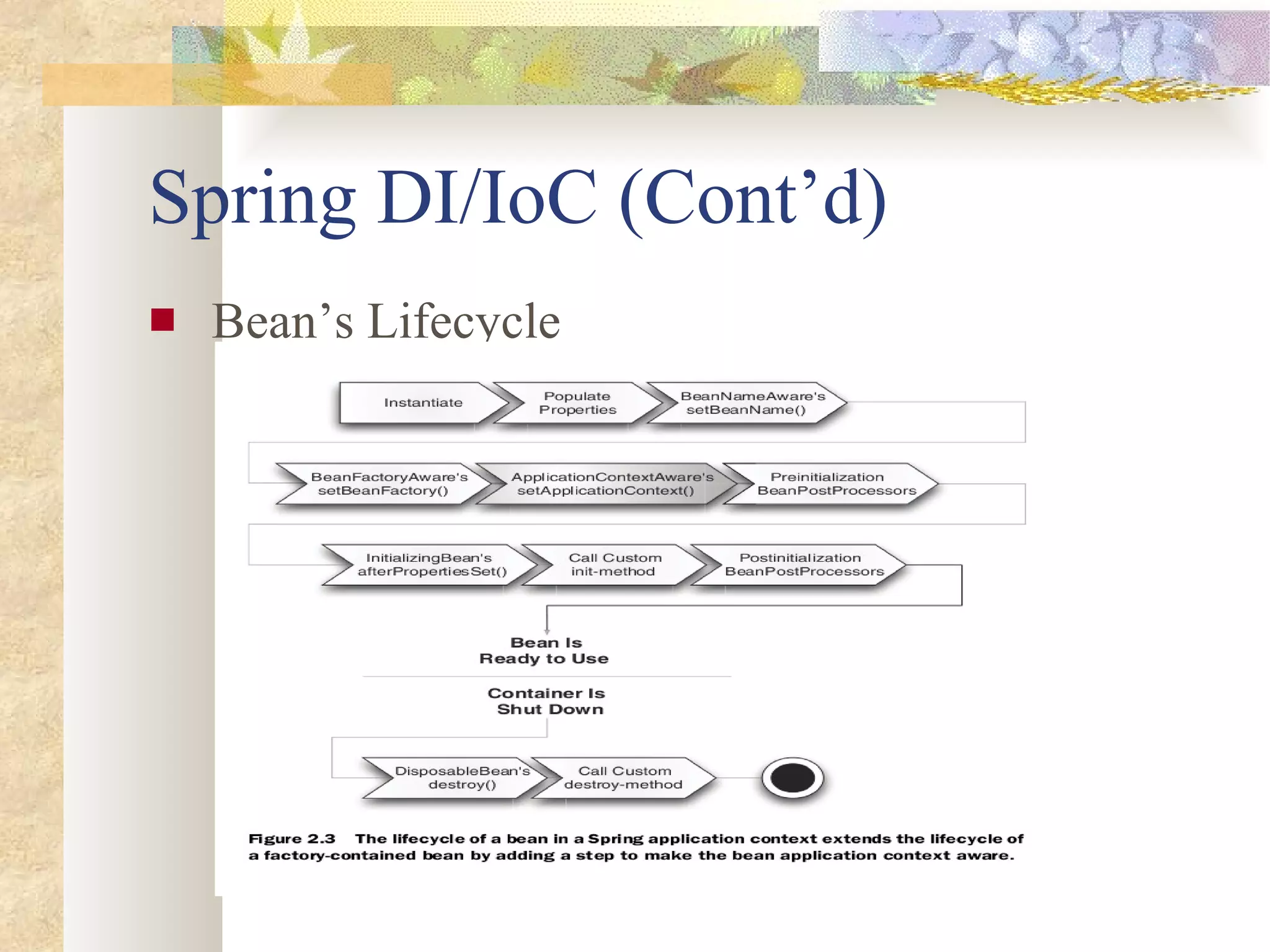 Spring DI/IoC (Cont’d)

Bean’s Lifecycle

Instantiate

Populate Properties

BeanNameAware's setBeanName()

BeanFactoryAware's setBeanFactory()

ApplicationContextAware's setApplicationContext()

Preinitialization BeanPostProcessors

InitializingBean's afterPropertiesSet()

Call Custom init-method

Postinitialization BeanPostProcessors

Bean Is Ready to Use

Container Is Shut Down

DisposableBean's destroy()

Call Custom destroy-method

Figure 2.3 The lifecycle of a bean in a Spring application context extends the lifecycle of a factory-contained bean by adding a step to make the bean application context aware.